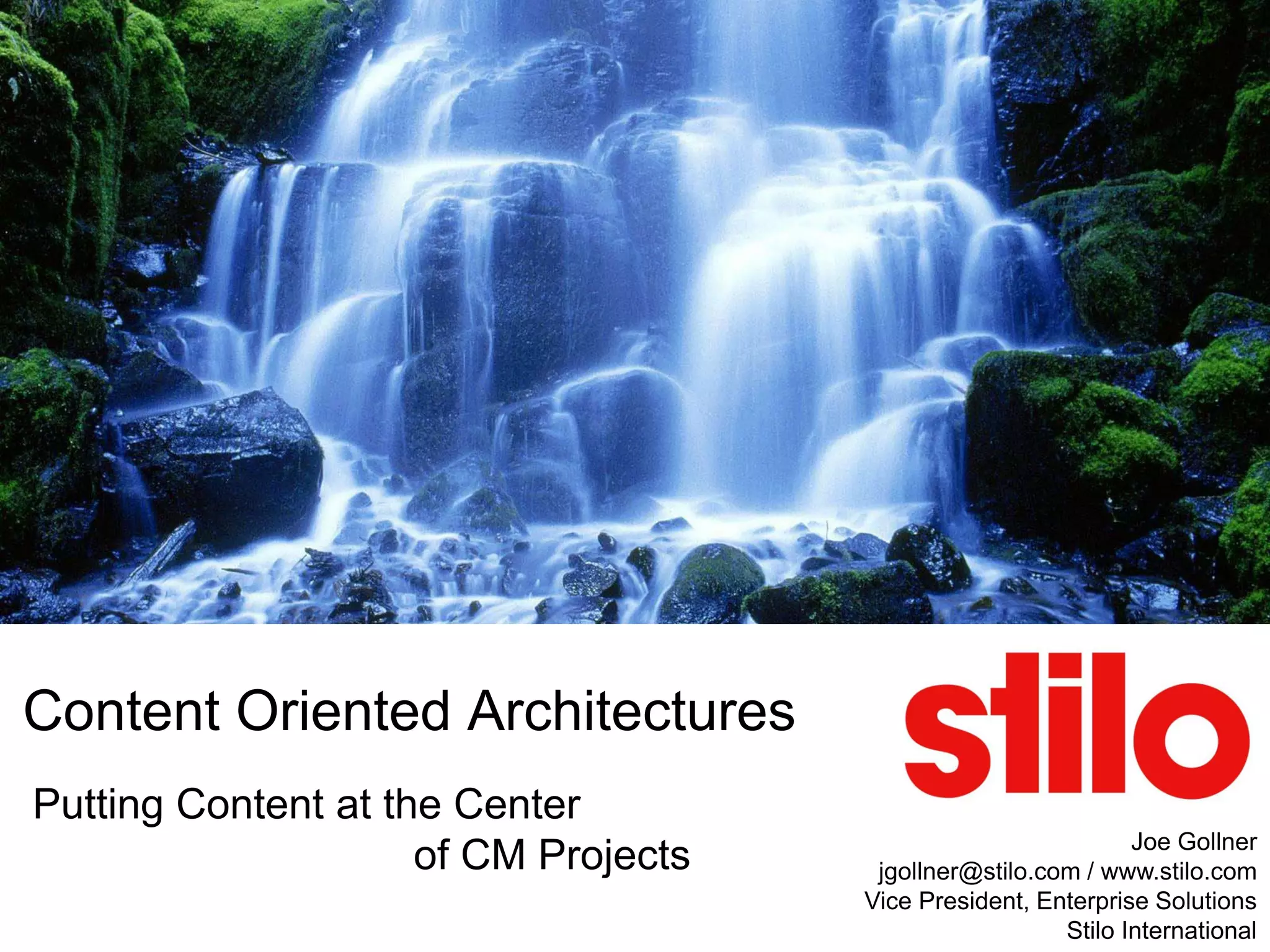 Content Oriented Architectures

Putting Content at the Center of CM Projects

stilo

Joe Gollner
jgollner@stilo.com / www.stilo.com
Vice President, Enterprise Solutions
Stilo International